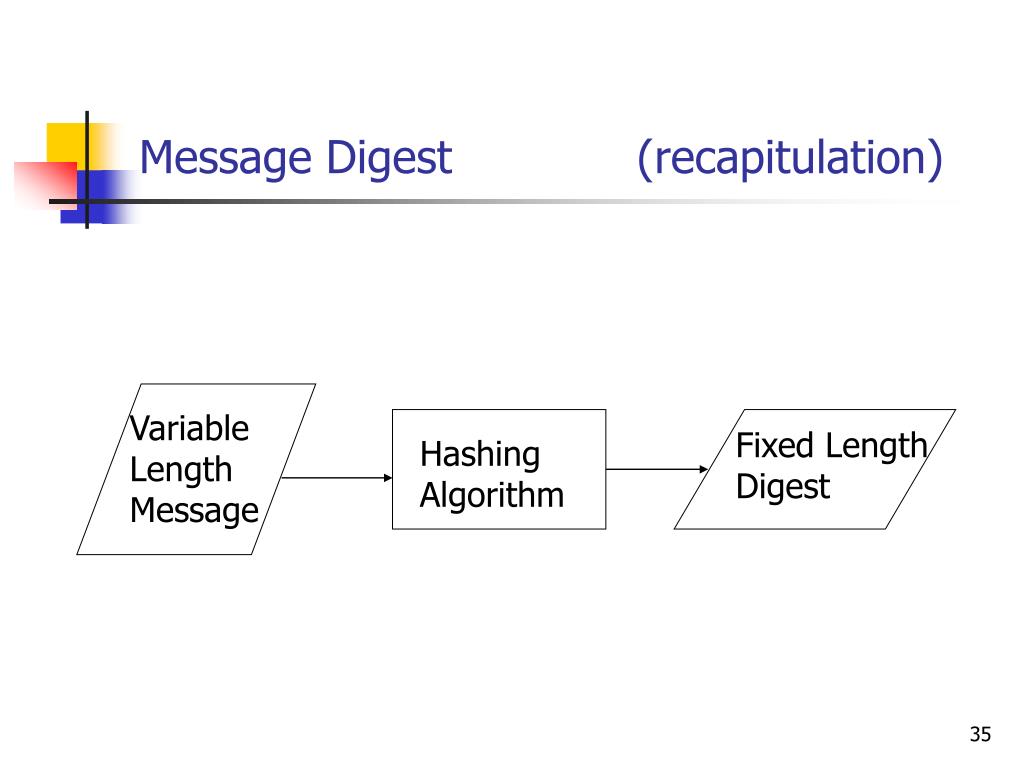 Message Digest (recapitulation)

Variable Length Message

Hashing Algorithm

Fixed Length Digest

35